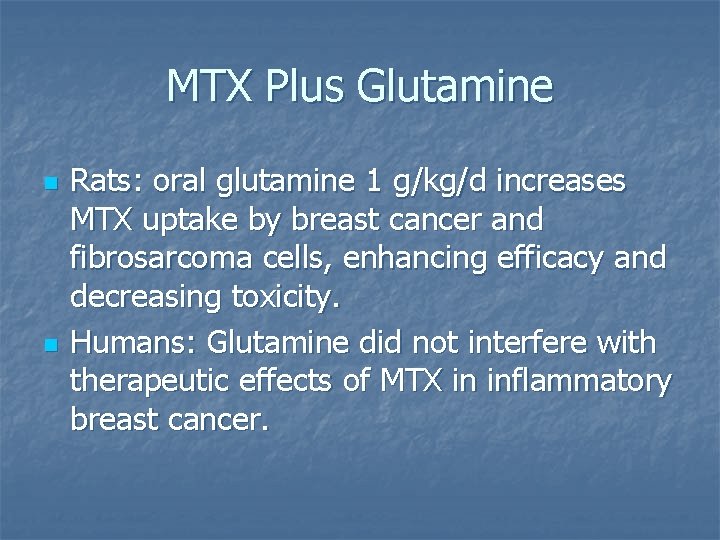 MTX Plus Glutamine

- Rats: oral glutamine 1 g/kg/d increases MTX uptake by breast cancer and fibrosarcoma cells, enhancing efficacy and decreasing toxicity.
- Humans: Glutamine did not interfere with therapeutic effects of MTX in inflammatory breast cancer.